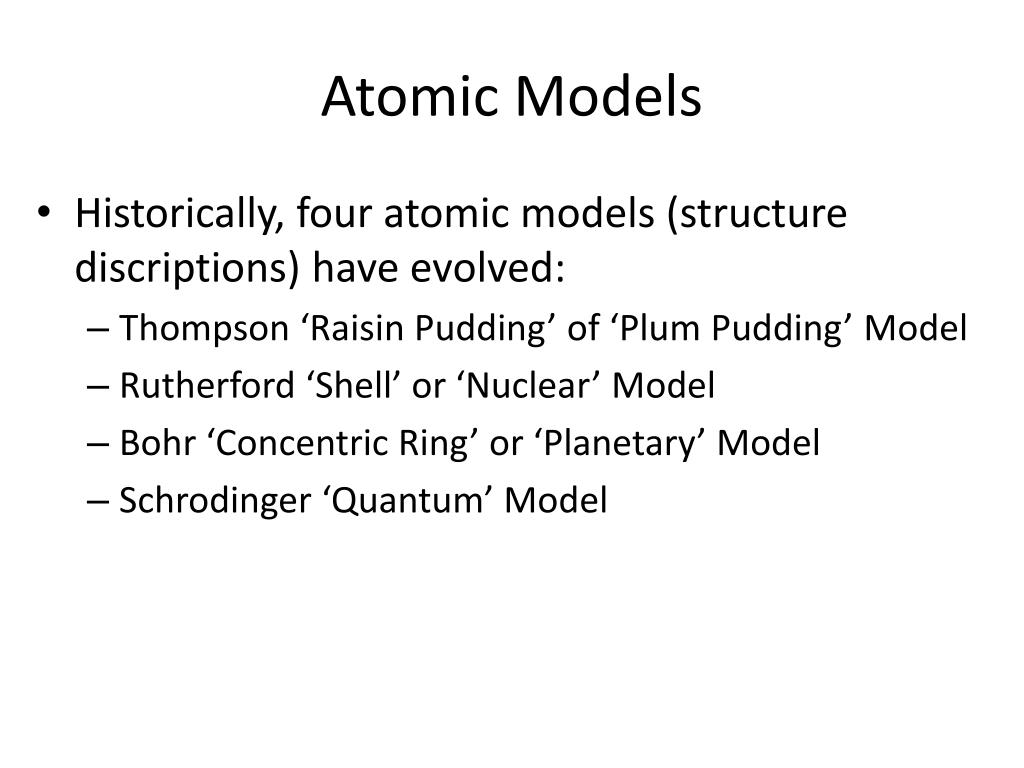 Atomic Models

• Historically, four atomic models (structure discriptions) have evolved:

– Thompson ‘Raisin Pudding’ of ‘Plum Pudding’ Model

– Rutherford ‘Shell’ or ‘Nuclear’ Model

– Bohr ‘Concentric Ring’ or ‘Planetary’ Model

– Schrodinger ‘Quantum’ Model